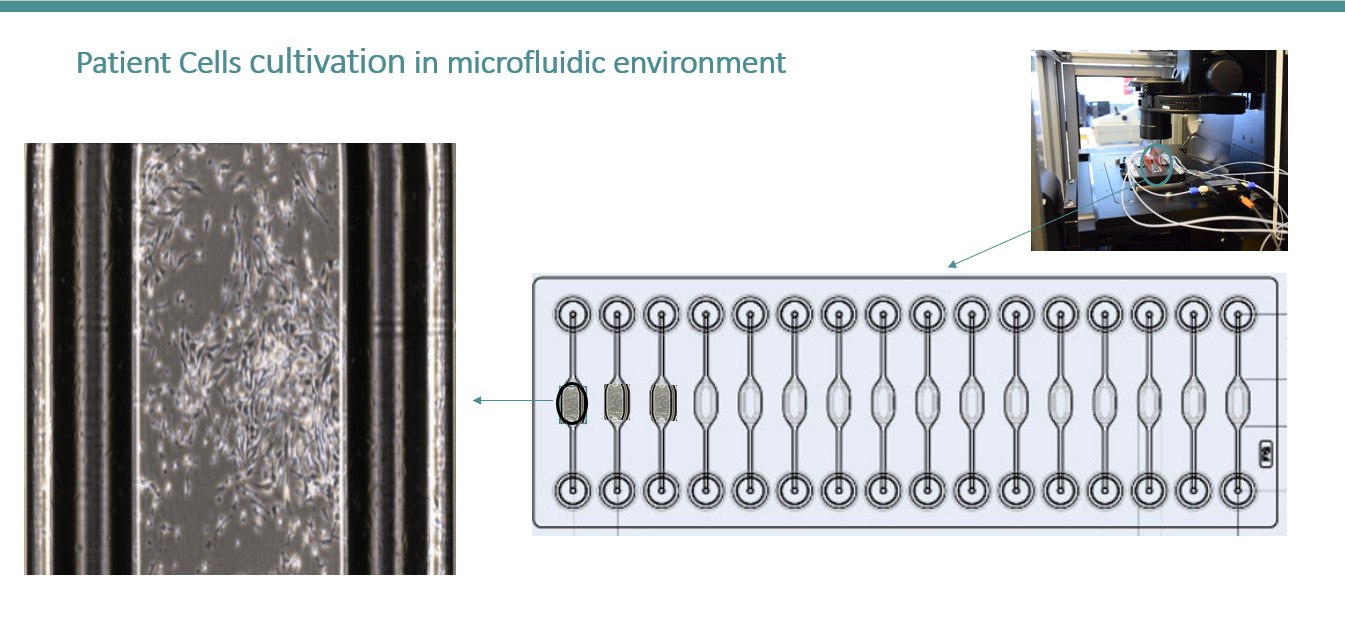 Patient Cells cultivation in microfluidic environment